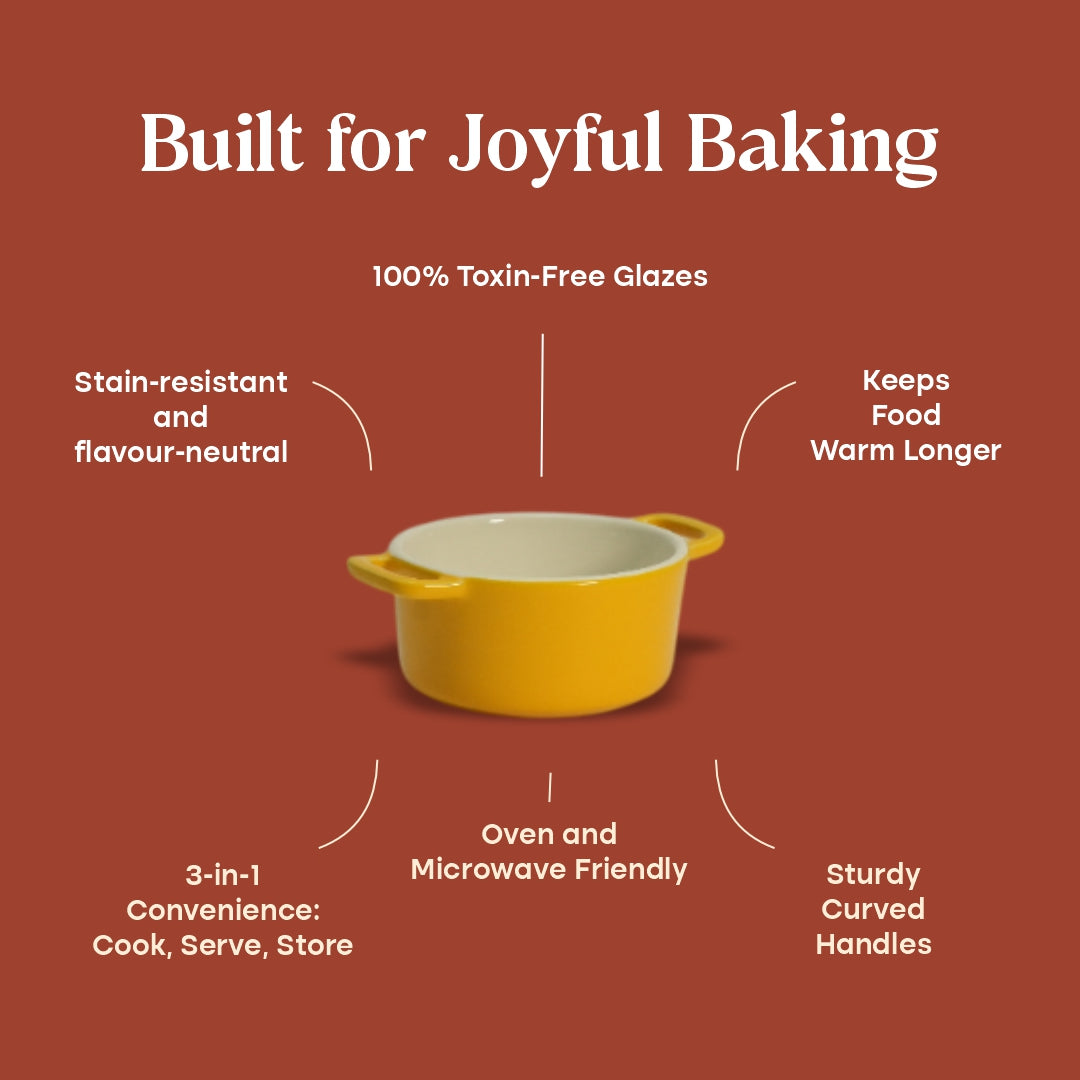 Built for Joyful Baking

100% Toxin-Free Glazes

Stain-resistant and flavour-neutral

Keeps Food Warm Longer

3-in-1 Convenience: Cook, Serve, Store

Oven and Microwave Friendly

Sturdy Curved Handles